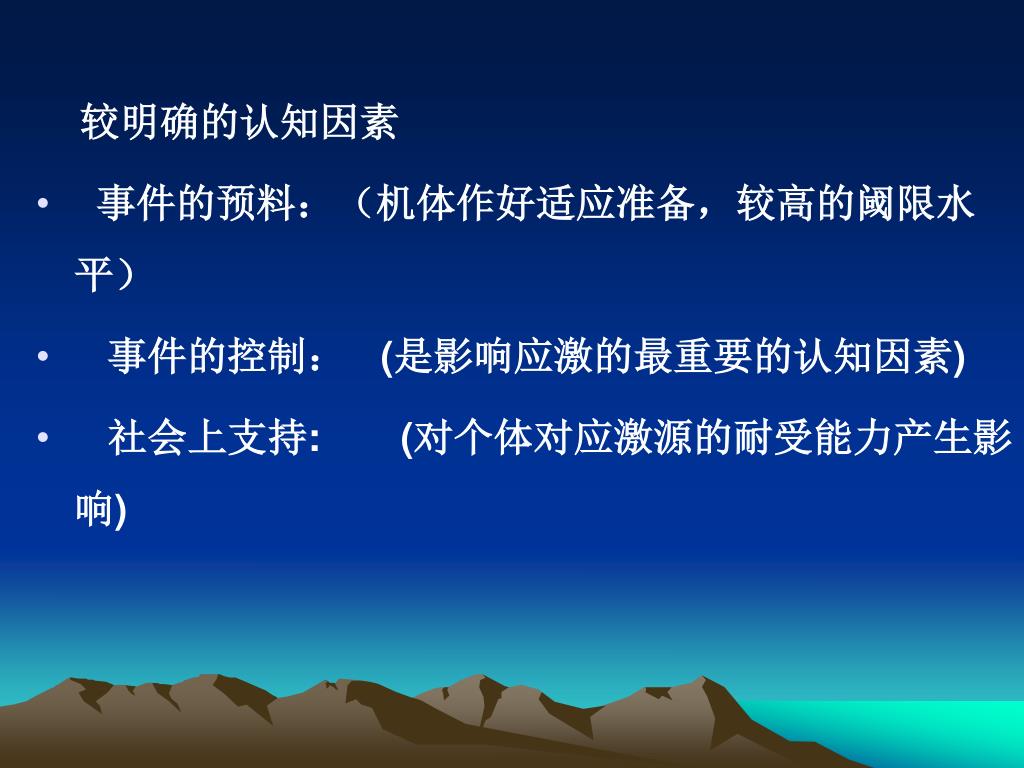 较明确的认知因素

• 事件的预料：（机体作好适应准备，较高的阈限水平）

• 事件的控制： (是影响应激的最重要的认知因素)

• 社会上支持: (对个体对应激源的耐受能力产生影响)